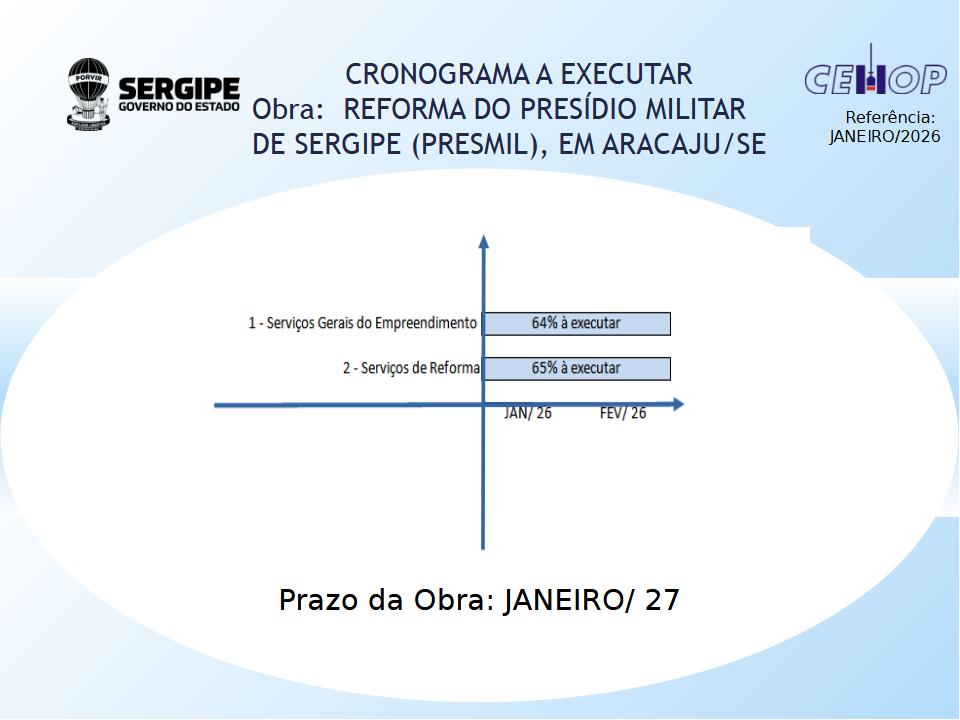 PORVIR
SERGIPE
GOVERNO DO ESTADO

CRONOGRAMA A EXECUTAR
Obra: REFORMA DO PRESÍDIO MILITAR DE SERGIPE (PRESMIL), EM ARACAJU/SE

CEHOP
Referência:
JANEIRO/2026

1 - Serviços Gerais do Empreendimento
64% à executar
2 - Serviços de Reforma
65% à executar
JAN/ 26
FEV/ 26

Prazo da Obra: JANEIRO/ 27